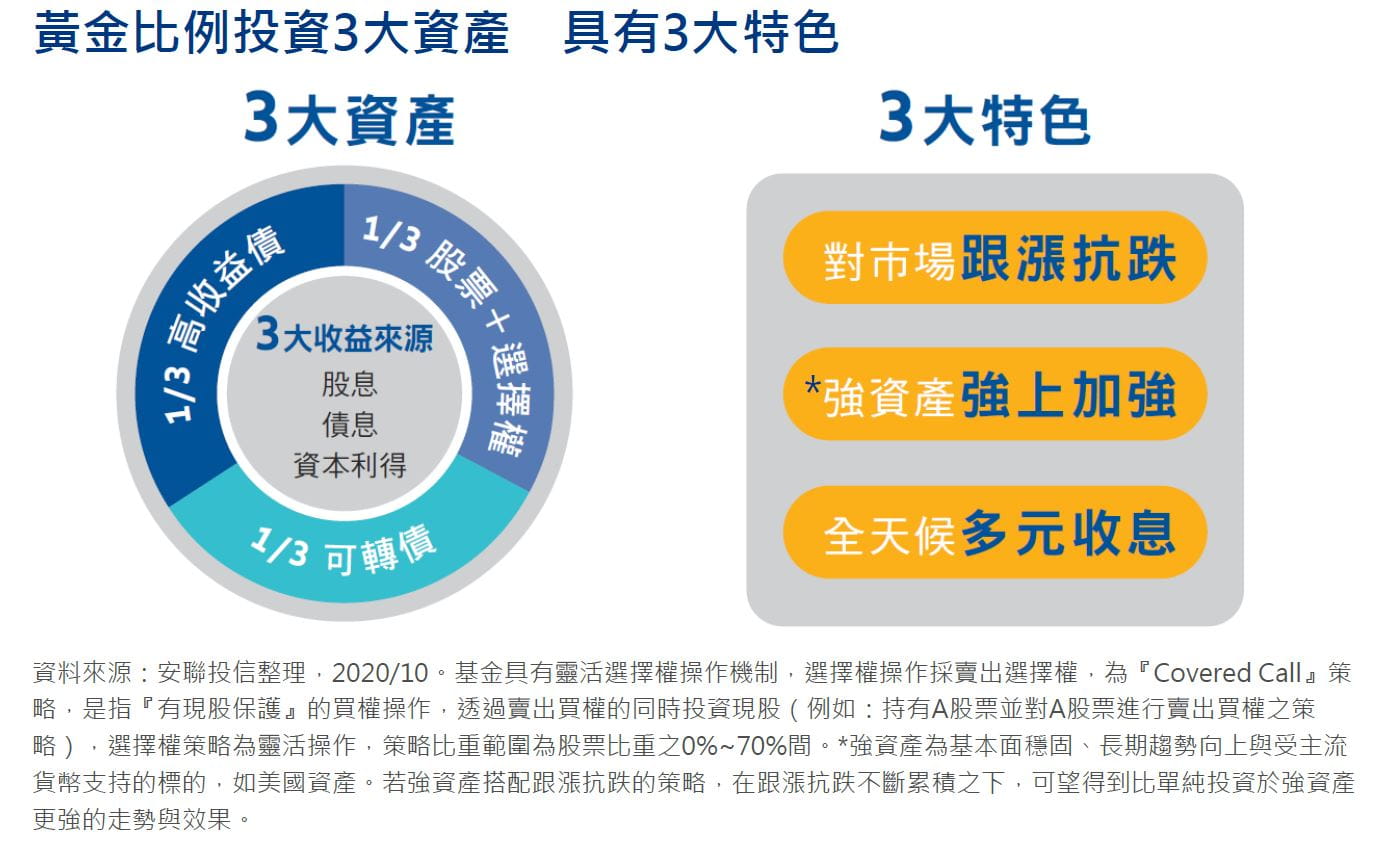 黃金比例投資3大資產　具有3大特色

3大資產

1/3 高收益債

1/3 股票+選擇權

1/3 可轉債

3大收益來源
股息
債息
資本利得

3大特色

對市場跟漲抗跌

*強資產強上加強

全天候多元收息

資料來源：安聯投信整理，2020/10。基金具有靈活選擇權操作機制，選擇權操作採賣出選擇權，為『Covered Call』策略，是指『有現股保護』的買權操作，透過賣出買權的同時投資現股（例如：持有A股票並對A股票進行賣出買權之策略），選擇權策略為靈活操作，策略比重範圍為股票比重之0%~70%間。*強資產為基本面穩固、長期趨勢向上與受主流貨幣支持的標的，如美國資產。若強資產搭配跟漲抗跌的策略，在跟漲抗跌不斷累積之下，可望得到比單純投資於強資產更強的走勢與效果。